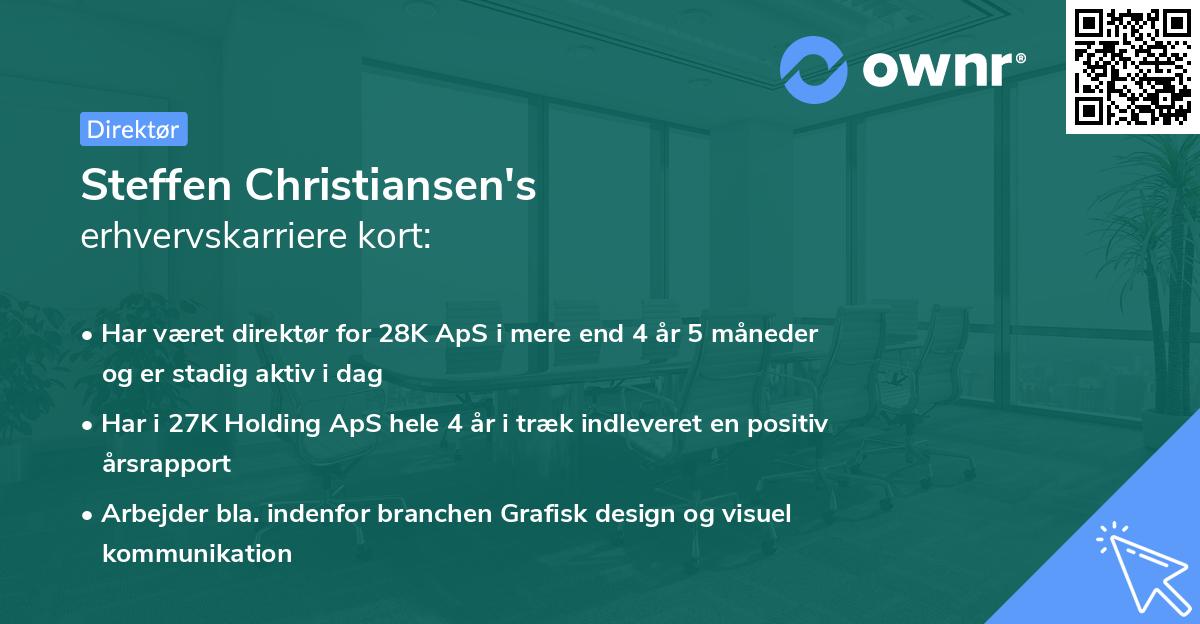 ownr®

Direktør

Steffen Christiansen's
erhvervskarriere kort:

• Har været direktør for 28K ApS i mere end 4 år 5 måneder og er stadig aktiv i dag
• Har i 27K Holding ApS hele 4 år i træk indleveret en positiv årsrapport
• Arbejder bla. indenfor branchen Grafisk design og visuel kommunikation